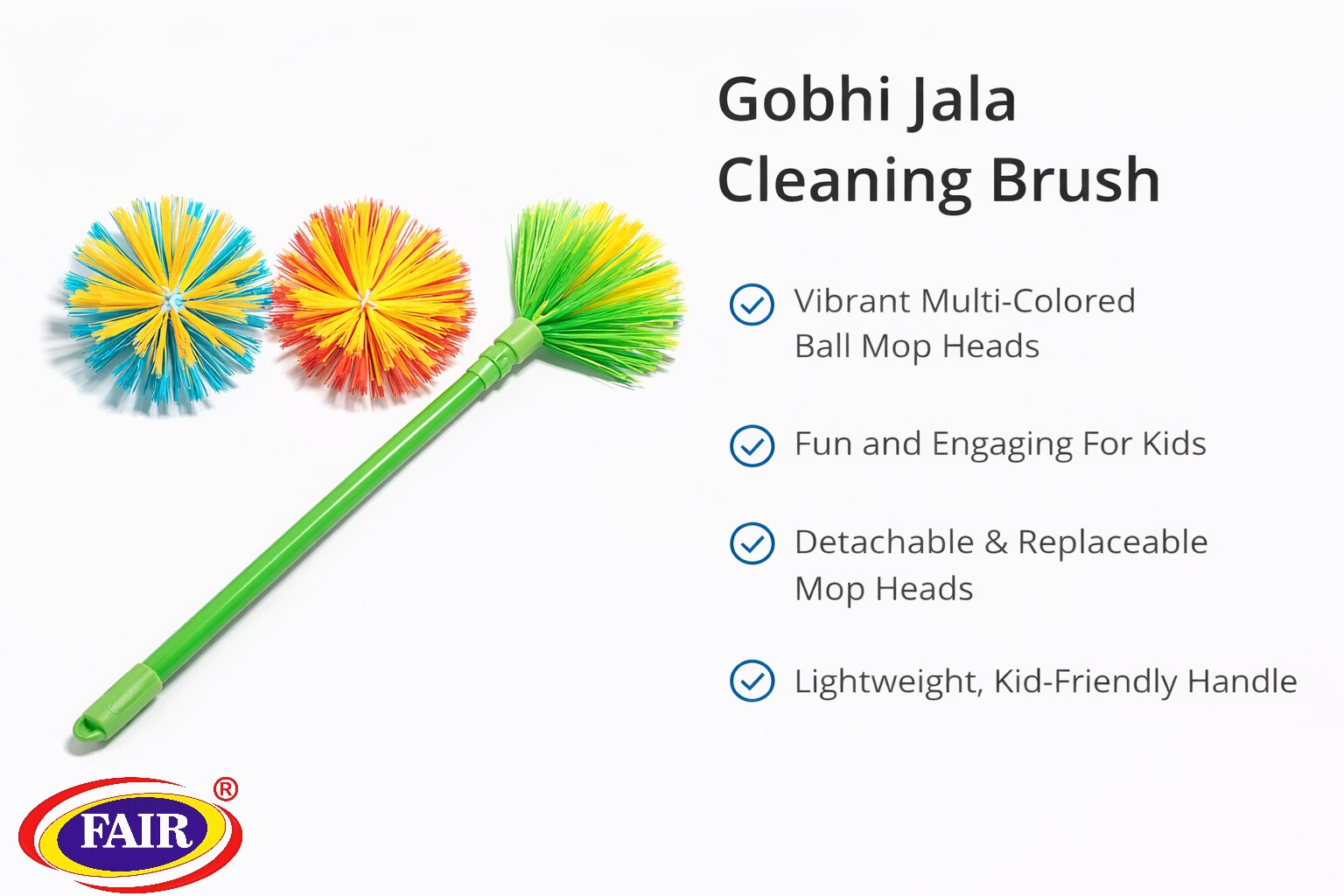 Gobhi Jala Cleaning Brush

Vibrant Multi-Colored Ball Mop Heads

Fun and Engaging For Kids

Detachable & Replaceable Mop Heads

Lightweight, Kid-Friendly Handle

FAIR ®